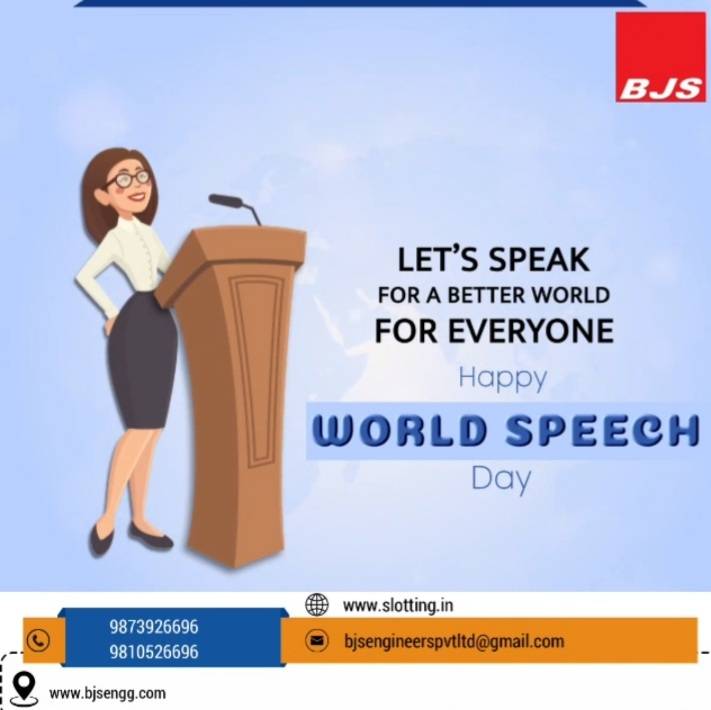 BJS

LET'S SPEAK
FOR A BETTER WORLD
FOR EVERYONE

Happy
WORLD SPEECH
Day

www.slotting.in

9873926696
9810526696

bjsengineerspvtltd@gmail.com

www.bjsengg.com